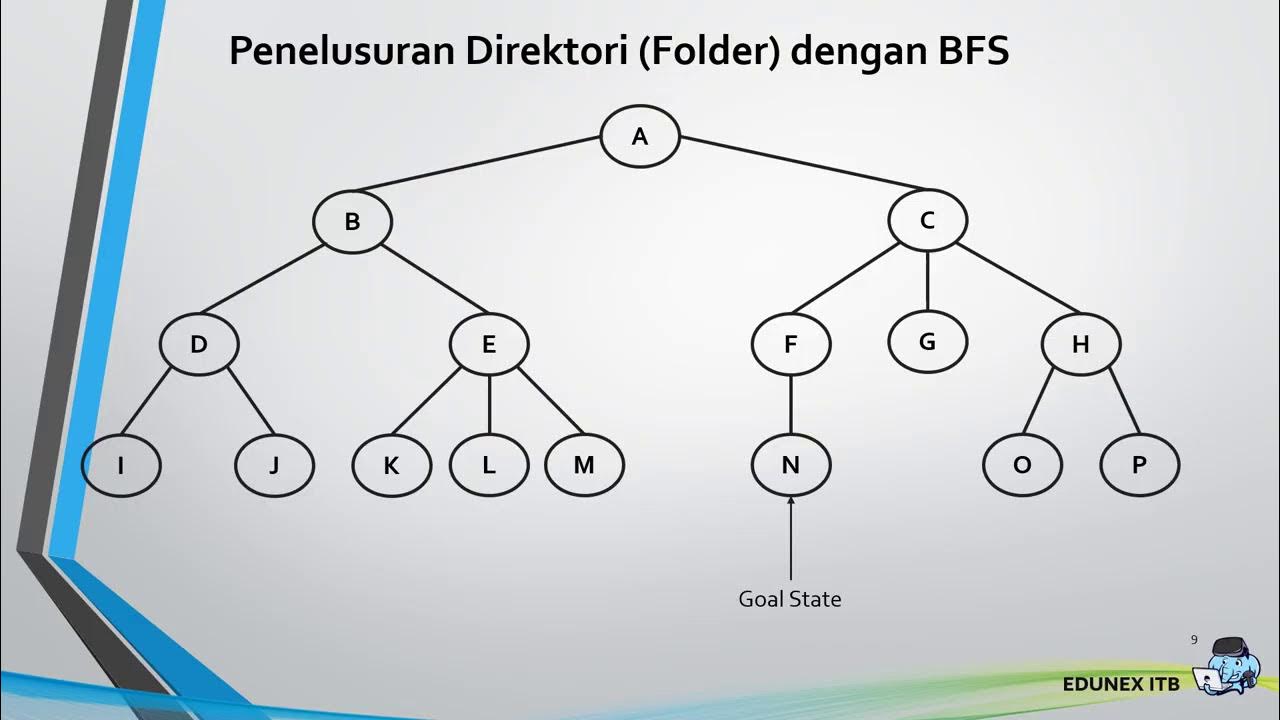 Penelusuran Direktori (Folder) dengan BFS

A

B

C

D

E

F

G

H

I

J

K

L

M

N

O

P

Goal State

9

EDUNEX ITB